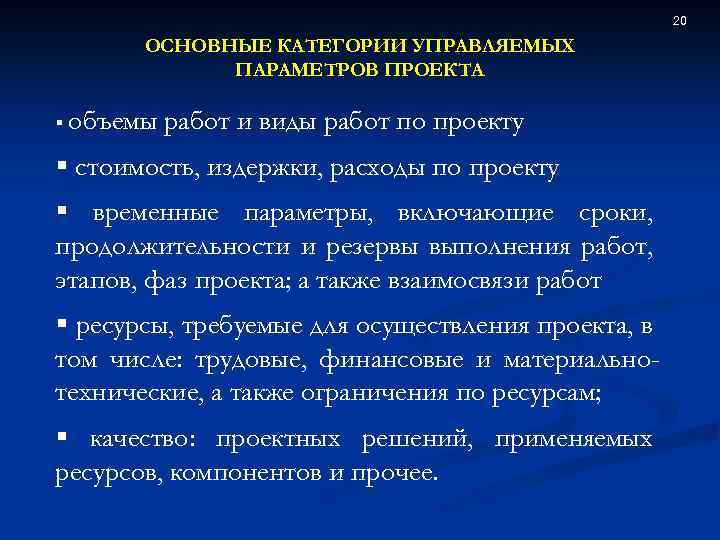 20

ОСНОВНЫЕ КАТЕГОРИИ УПРАВЛЯЕМЫХ ПАРАМЕТРОВ ПРОЕКТА

▪ объемы работ и виды работ по проекту

▪ стоимость, издержки, расходы по проекту

▪ временные параметры, включающие сроки, продолжительности и резервы выполнения работ, этапов, фаз проекта; а также взаимосвязи работ

▪ ресурсы, требуемые для осуществления проекта, в том числе: трудовые, финансовые и материально-технические, а также ограничения по ресурсам;

▪ качество: проектных решений, применяемых ресурсов, компонентов и прочее.